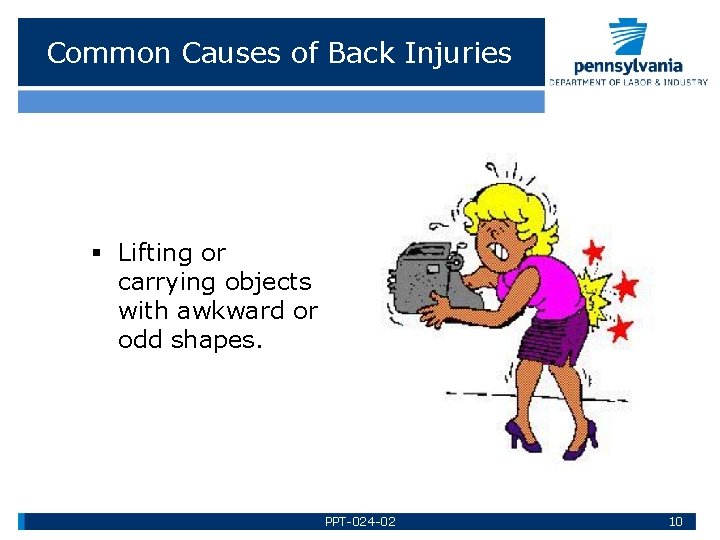 Common Causes of Back Injuries

pennsylvania
DEPARTMENT OF LABOR & INDUSTRY

▪ Lifting or carrying objects with awkward or odd shapes.

PPT-024-02

10